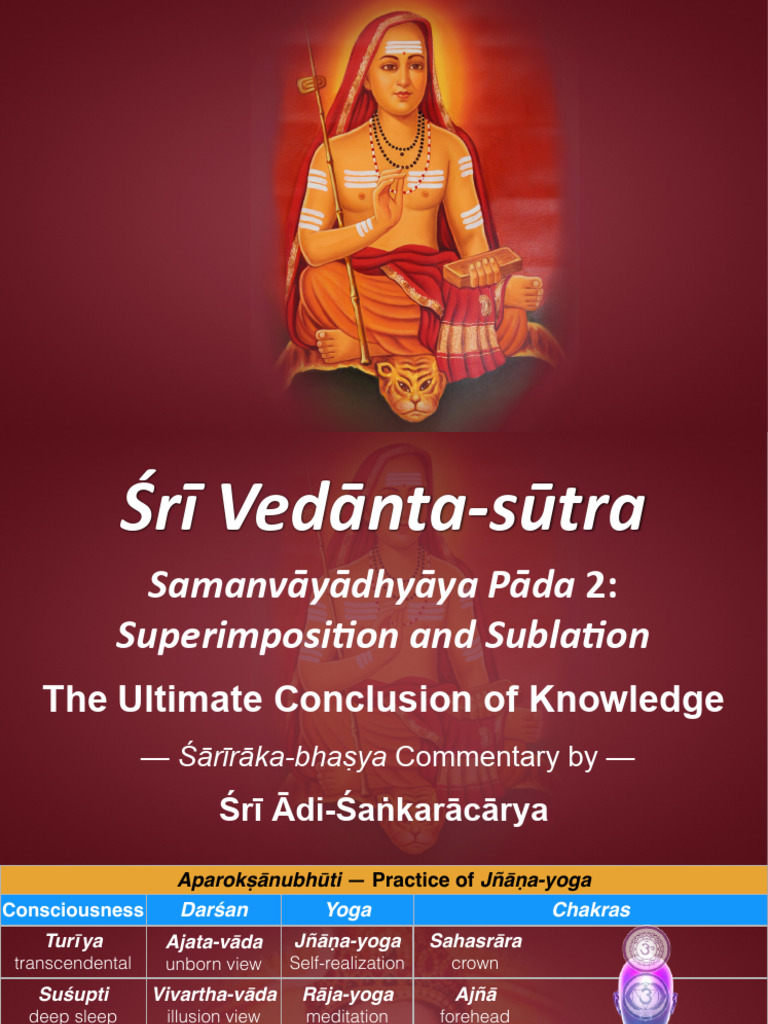 Śrī Vedānta-sūtra

Samanvāyādhyāya Pāda 2: Superimposition and Sublation

The Ultimate Conclusion of Knowledge

— Śārīrāka-bhaṣya Commentary by —

Śrī Ādi-Śaṅkarācārya

Aparokṣānubhūti — Practice of Jñāṇa-yoga

| Consciousness | Darśan | Yoga | Chakras |
|---|---|---|---|
| Turīya transcendental | Ajata-vāda unborn view | Jñāṇa-yoga Self-realization | Sahasrāra crown |
| Suśupti deep sleep | Vivartha-vāda illusion view | Rāja-yoga meditation | Ajñā forehead |